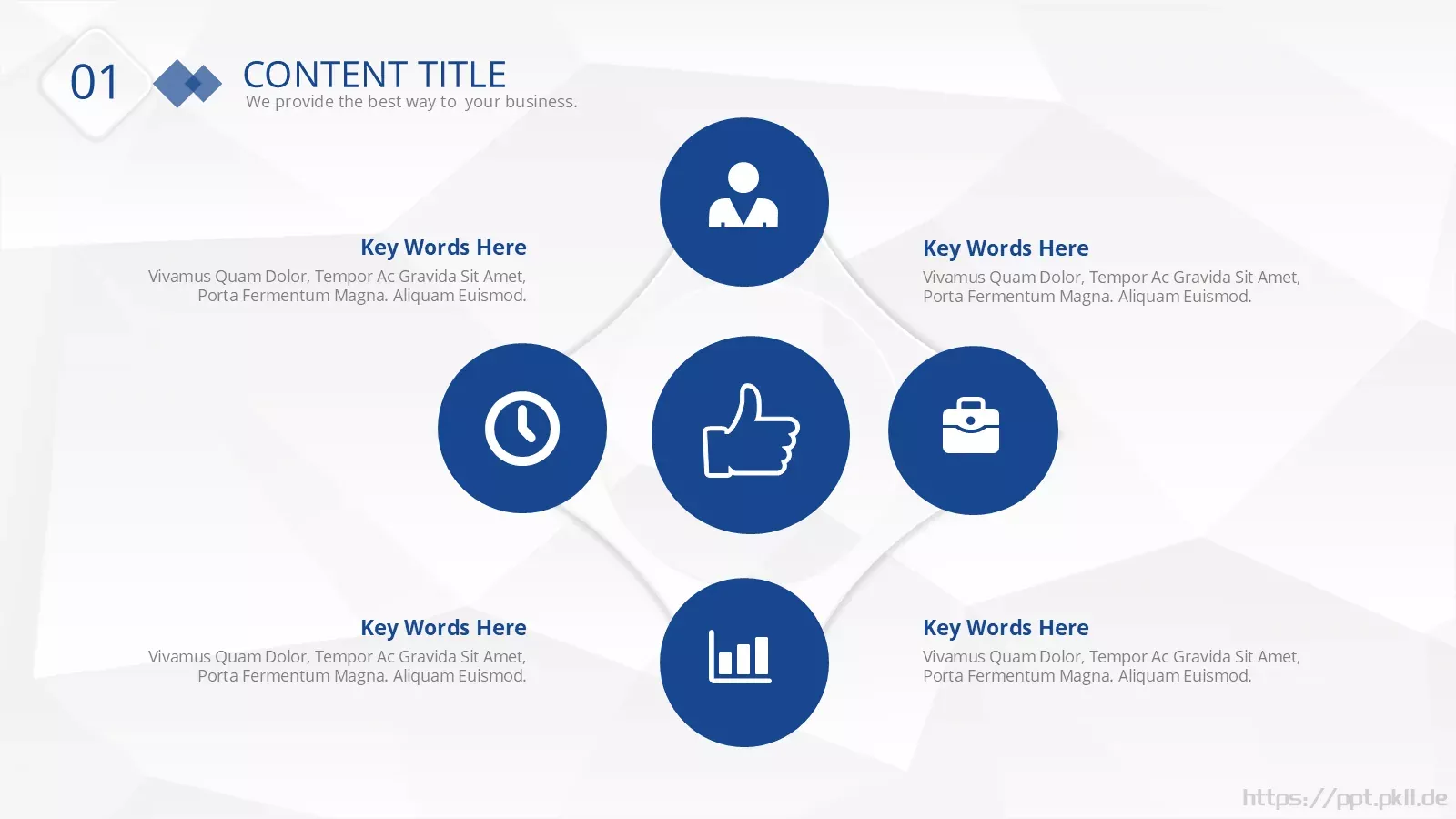 01

CONTENT TITLE
We provide the best way to your business.

Key Words Here
Vivamus Quam Dolor, Tempor Ac Gravida Sit Amet, Porta Fermentum Magna. Aliquam Euismod.

Key Words Here
Vivamus Quam Dolor, Tempor Ac Gravida Sit Amet, Porta Fermentum Magna. Aliquam Euismod.

Key Words Here
Vivamus Quam Dolor, Tempor Ac Gravida Sit Amet, Porta Fermentum Magna. Aliquam Euismod.

Key Words Here
Vivamus Quam Dolor, Tempor Ac Gravida Sit Amet, Porta Fermentum Magna. Aliquam Euismod.

https://ppt.pkll.de